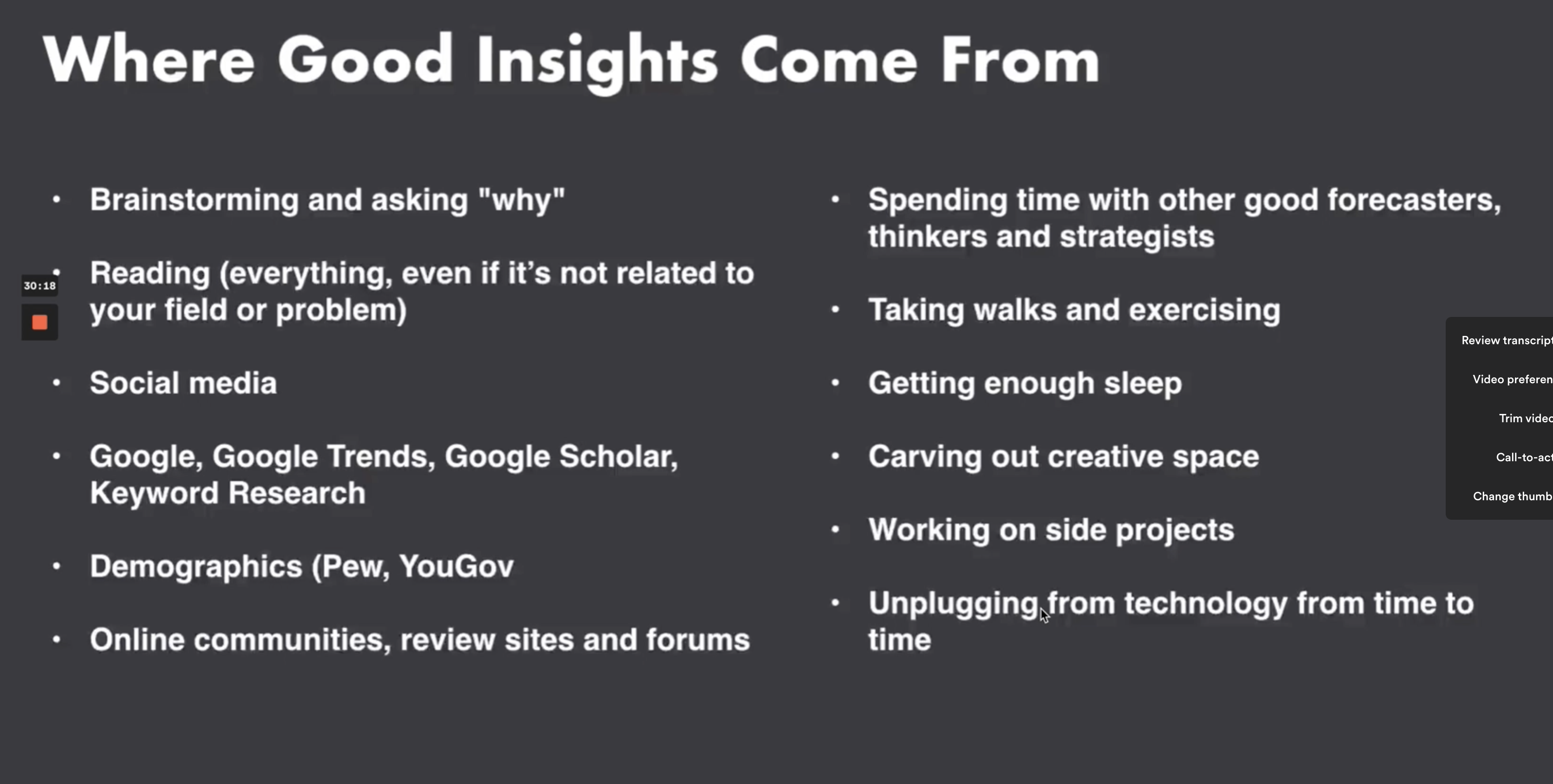 Where Good Insights Come From

• Brainstorming and asking "why"

• Reading (everything, even if it's not related to your field or problem)

• Social media

• Google, Google Trends, Google Scholar, Keyword Research

• Demographics (Pew, YouGov

• Online communities, review sites and forums

• Spending time with other good forecasters, thinkers and strategists

• Taking walks and exercising

• Getting enough sleep

• Carving out creative space

• Working on side projects

• Unplugging from technology from time to time

30:18

Review transcript
Video preferen
Trim video
Call-to-act
Change thumb